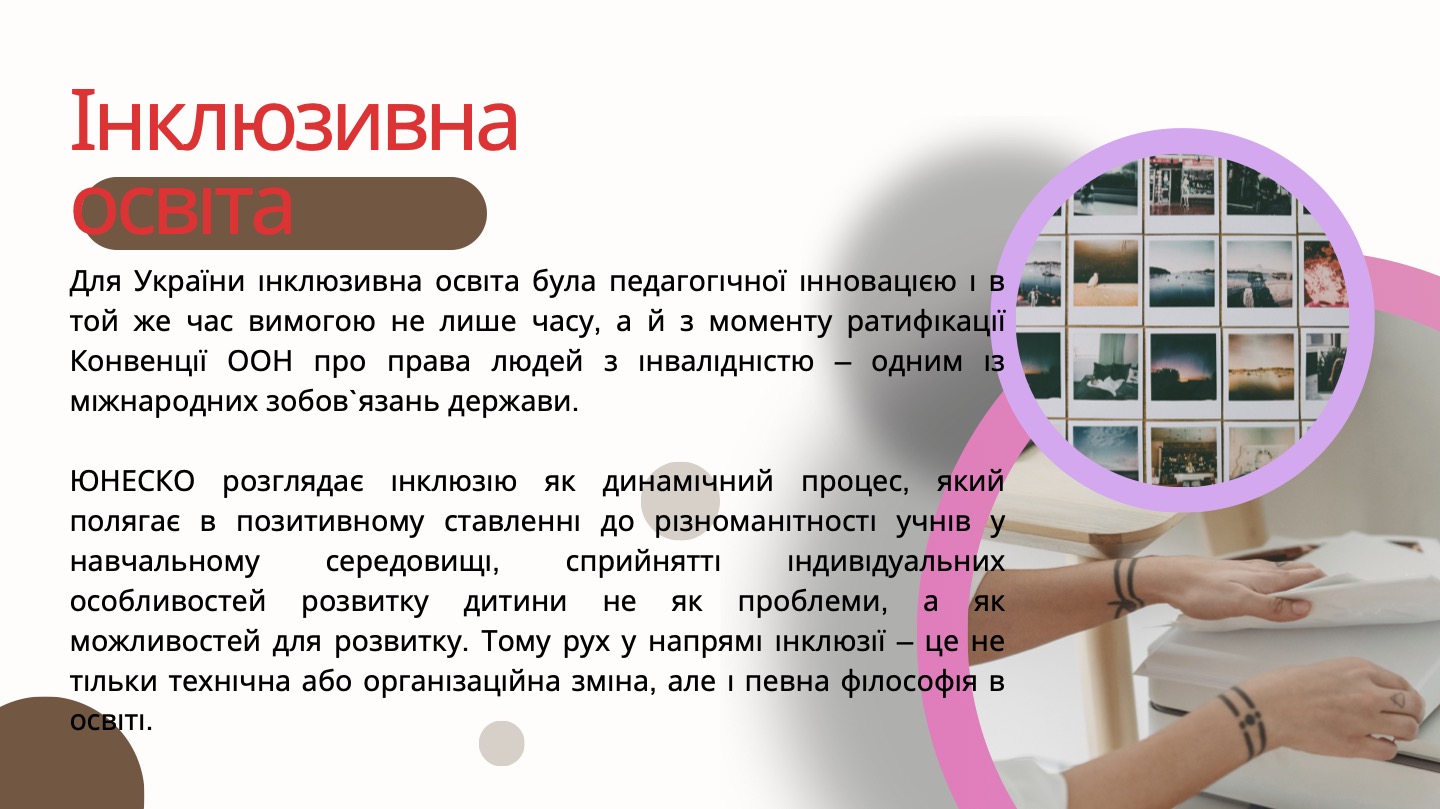 Інклюзивна освіта

Для України інклюзивна освіта була педагогічної інновацією і в той же час вимогою не лише часу, а й з моменту ратифікації Конвенції ООН про права людей з інвалідністю – одним із міжнародних зобов`язань держави.

ЮНЕСКО розглядає інклюзію як динамічний процес, який полягає в позитивному ставленні до різноманітності учнів у навчальному середовищі, сприйнятті індивідуальних особливостей розвитку дитини не як проблеми, а як можливостей для розвитку. Тому рух у напрямі інклюзії – це не тільки технічна або організаційна зміна, але і певна філософія в освіті.